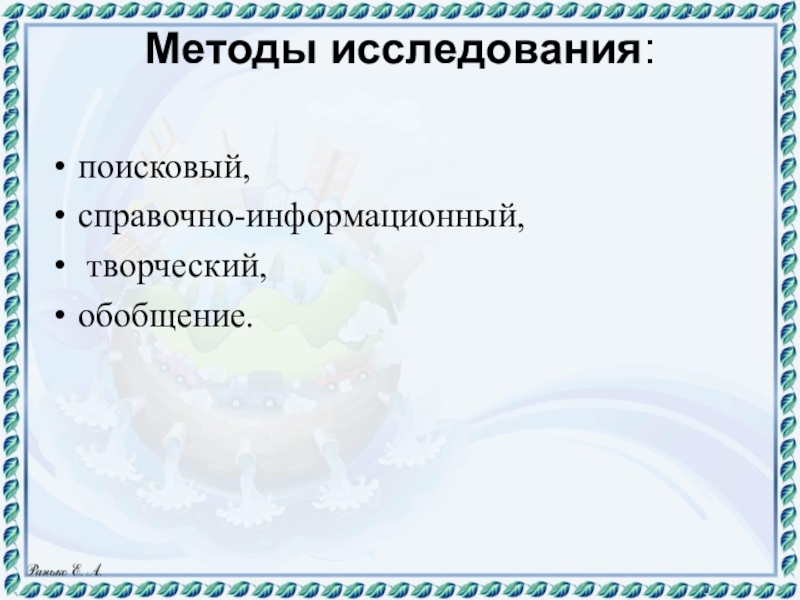 Методы исследования:

• поисковый,
• справочно-информационный,
• творческий,
• обобщение.

Ранько Е. А.